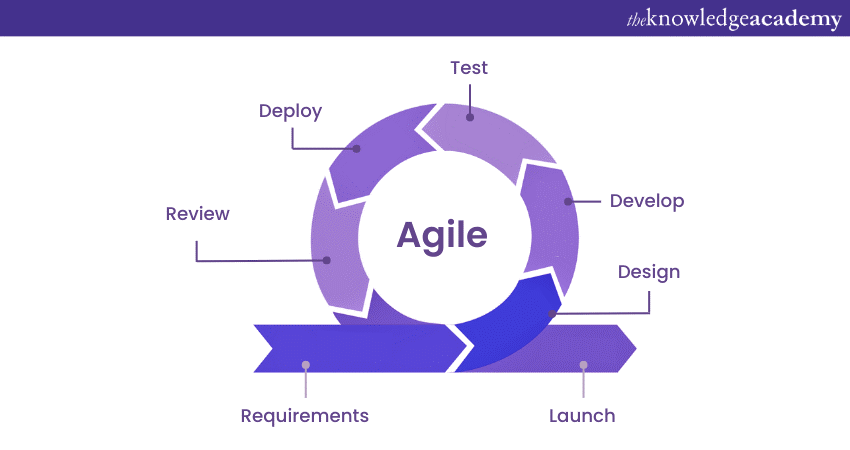 theknowledgeacademy

Test

Deploy

Develop

Review

Agile

Design

Requirements

Launch